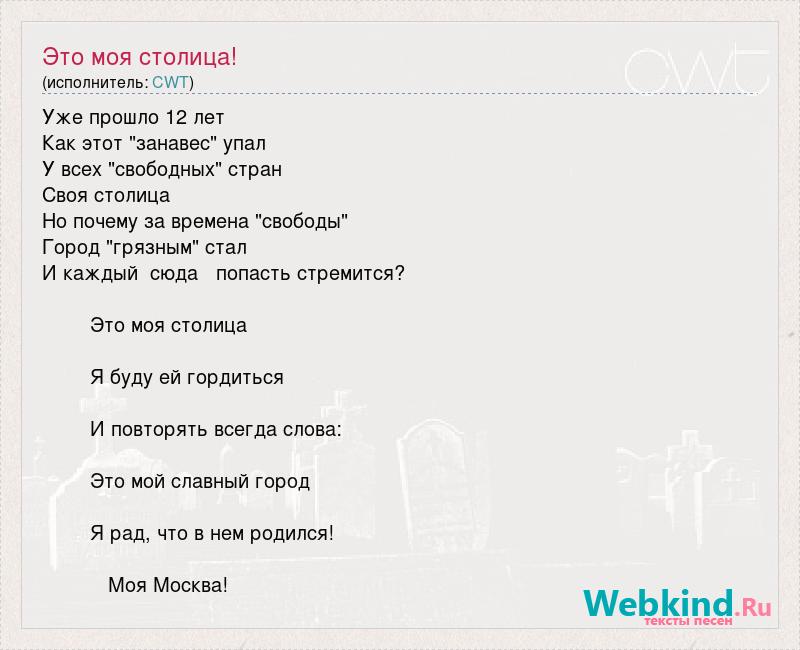 Это моя столица!
(исполнитель: CWT)

CWT

Уже прошло 12 лет
Как этот "занавес" упал
У всех "свободных" стран
Своя столица
Но почему за времена "свободы"
Город "грязным" стал
И каждый сюда попасть стремится?

Это моя столица

Я буду ей гордиться

И повторять всегда слова:

Это мой славный город

Я рад, что в нем родился!

Моя Москва!

Webkind.Ru
тексты песен